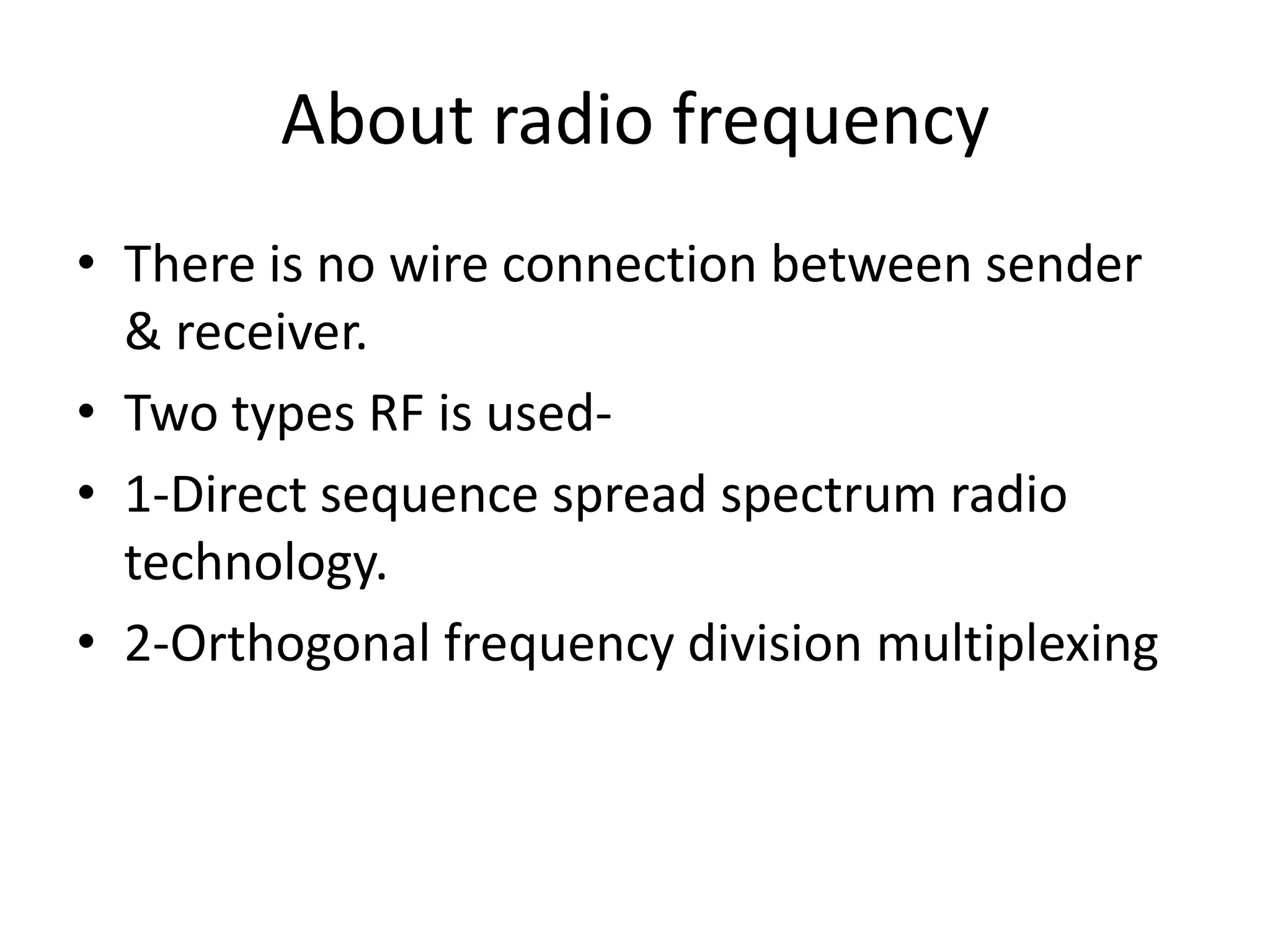 About radio frequency

• There is no wire connection between sender & receiver.
• Two types RF is used-
• 1-Direct sequence spread spectrum radio technology.
• 2-Orthogonal frequency division multiplexing